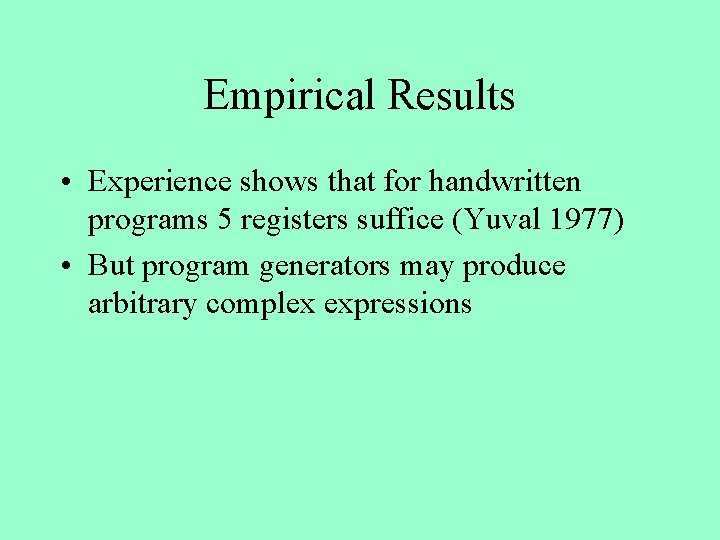 Empirical Results

• Experience shows that for handwritten programs 5 registers suffice (Yuval 1977)
• But program generators may produce arbitrary complex expressions